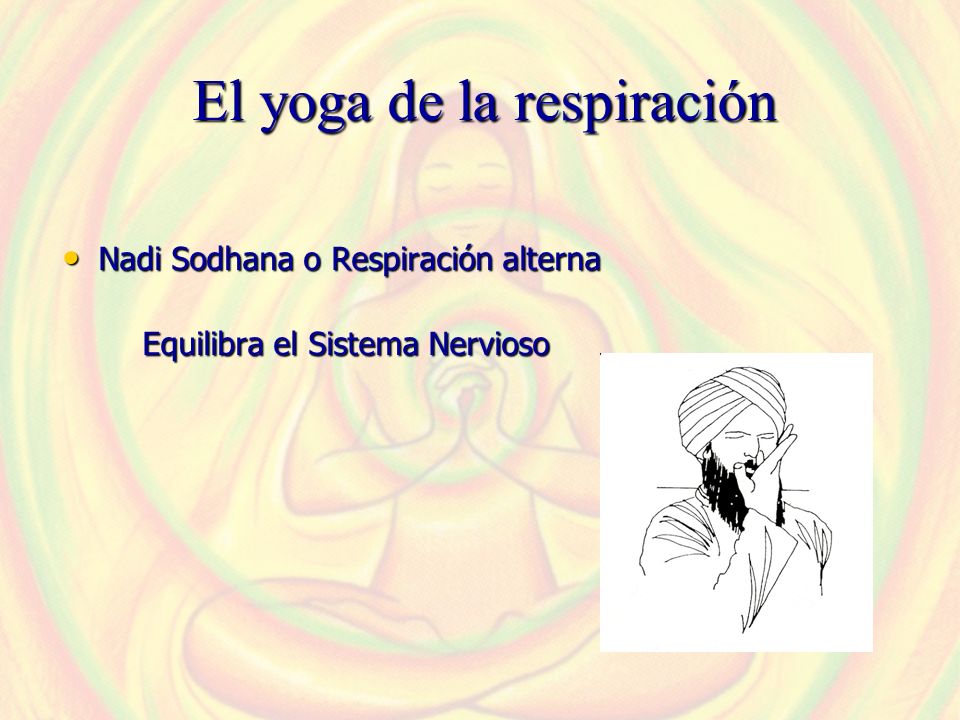 El yoga de la respiración

• Nadi Sodhana o Respiración alterna

Equilibra el Sistema Nervioso